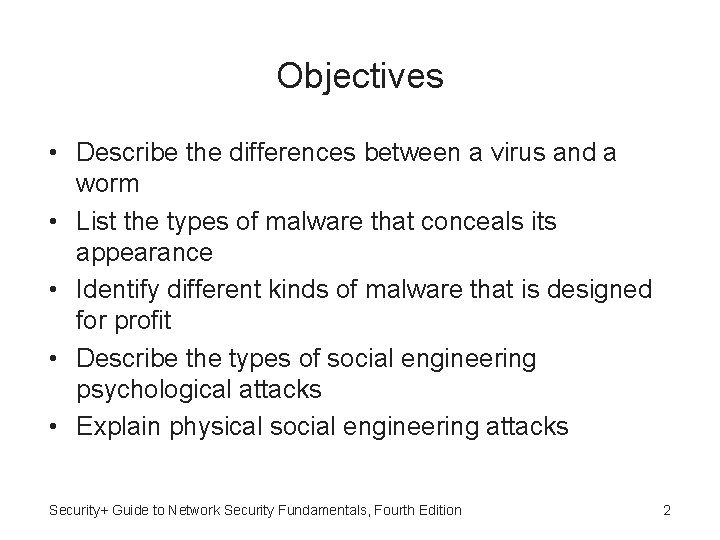 Objectives

• Describe the differences between a virus and a worm
• List the types of malware that conceals its appearance
• Identify different kinds of malware that is designed for profit
• Describe the types of social engineering psychological attacks
• Explain physical social engineering attacks

Security+ Guide to Network Security Fundamentals, Fourth Edition

2